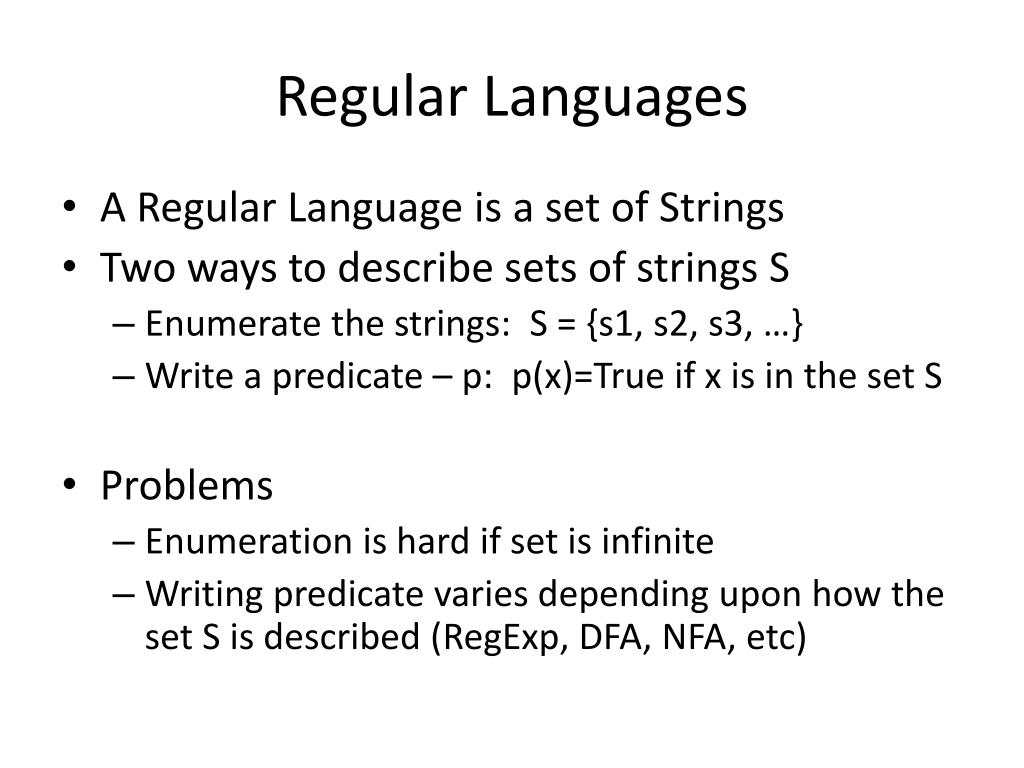 Regular Languages

• A Regular Language is a set of Strings
• Two ways to describe sets of strings S
– Enumerate the strings: S = {s1, s2, s3, …}
– Write a predicate – p: p(x)=True if x is in the set S

• Problems
– Enumeration is hard if set is infinite
– Writing predicate varies depending upon how the set S is described (RegExp, DFA, NFA, etc)